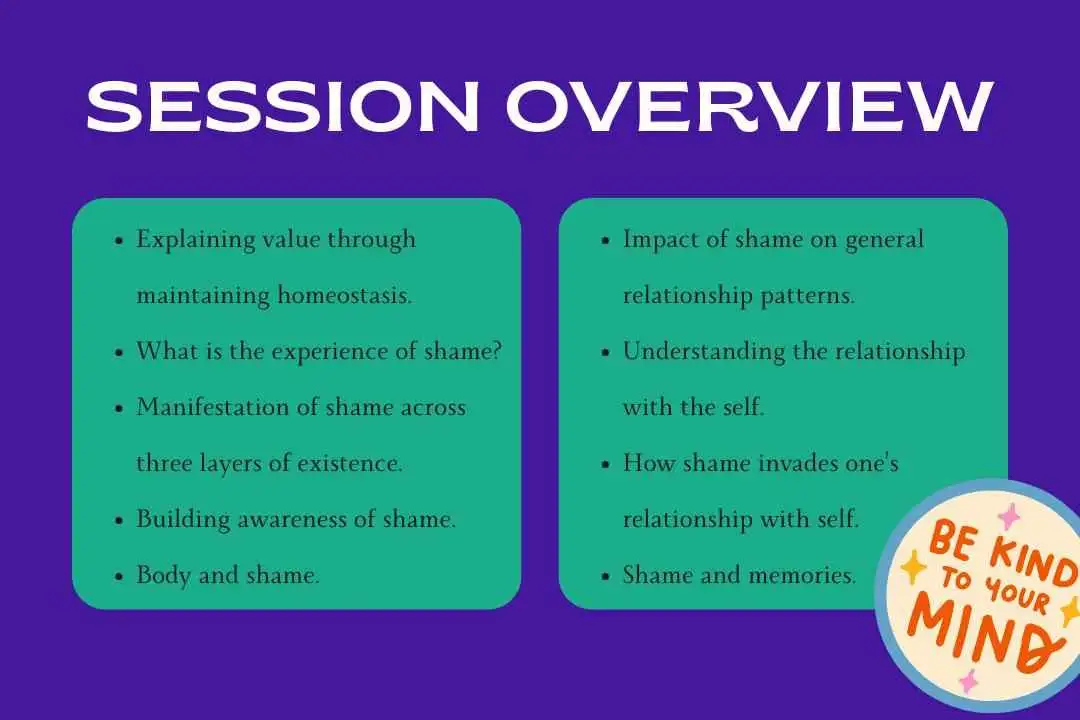 SESSION OVERVIEW

- Explaining value through maintaining homeostasis.
- What is the experience of shame?
- Manifestation of shame across three layers of existence.
- Building awareness of shame.
- Body and shame.

- Impact of shame on general relationship patterns.
- Understanding the relationship with the self.
- How shame invades one's relationship with self.
- Shame and memories.

BE KIND TO YOUR MIND